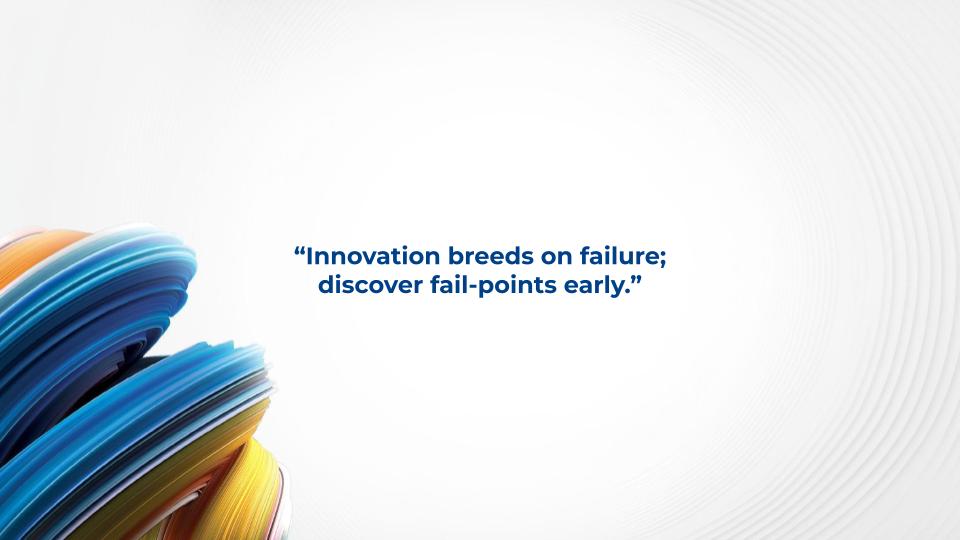 “Innovation breeds on failure; discover fail-points early.”